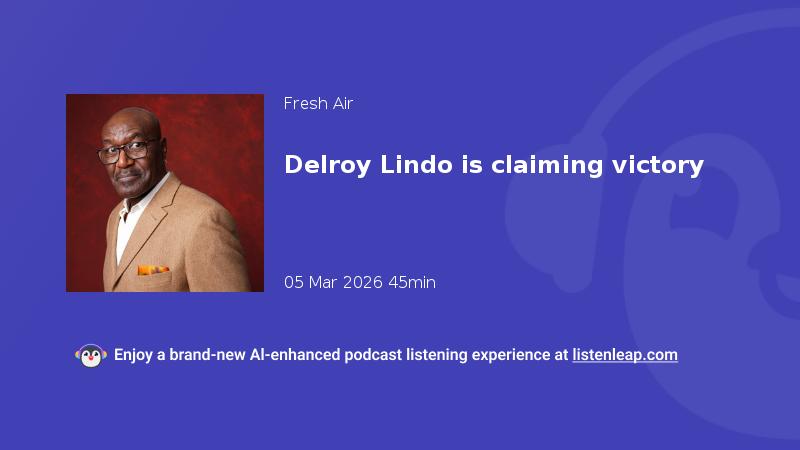 Fresh Air

Delroy Lindo is claiming victory

05 Mar 2026 45min

Enjoy a brand-new AI-enhanced podcast listening experience at listenleap.com